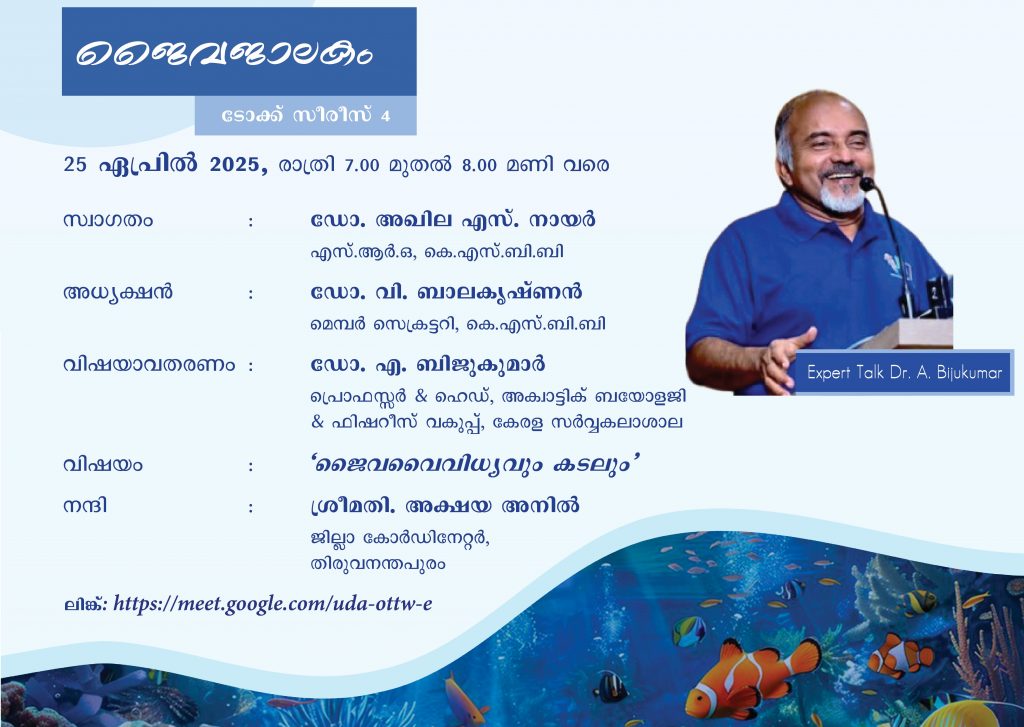 ജൈവജാലകം

ടോക്ക് സീരീസ് 4

25 ഏപ്രിൽ 2025, രാത്രി 7.00 മുതൽ 8.00 മണി വരെ

സ്വാഗതം : ഡോ. അഖില എസ്. നായർ
എസ്.ആർ.ഒ, കെ.എസ്.ബി.ബി

അധ്യക്ഷൻ : ഡോ. വി. ബാലകൃഷ്ണൻ
മെമ്പർ സെക്രട്ടറി, കെ.എസ്.ബി.ബി

വിഷയാവതരണം : ഡോ. എ. ബിജുകുമാർ
പ്രൊഫസ്സർ & ഹെഡ്, അക്വാട്ടിക് ബയോളജി & ഫിഷറീസ് വകുപ്പ്, കേരള സർവ്വകലാശാല

വിഷയം : 'ജൈവവൈവിധ്യവും കടലും'

നന്ദി : ശ്രീമതി. അക്ഷയ അനിൽ
ജില്ലാ കോർഡിനേറ്റർ, തിരുവനന്തപുരം

ലിങ്ക്: https://meet.google.com/uda-ottw-e

Expert Talk Dr. A. Bijukumar